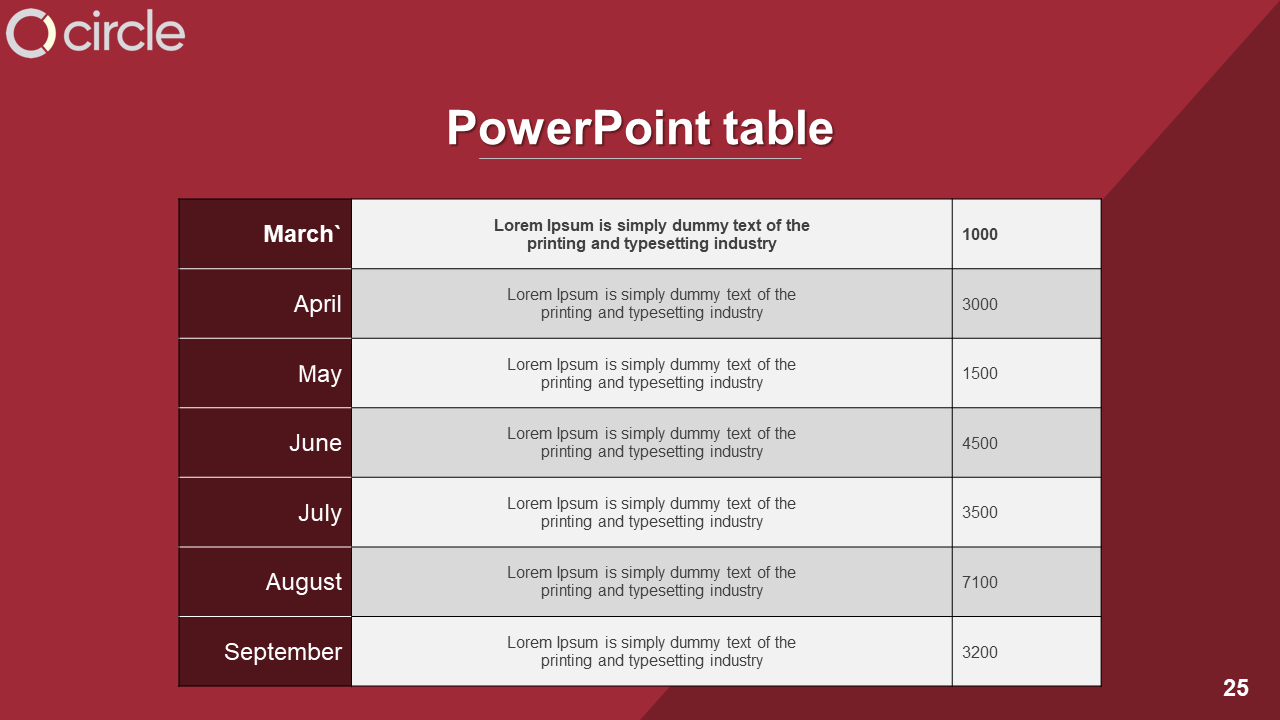 circle

PowerPoint table

| March` | Lorem Ipsum is simply dummy text of the printing and typesetting industry | 1000 |
|---|---|---|
| April | Lorem Ipsum is simply dummy text of the printing and typesetting industry | 3000 |
| May | Lorem Ipsum is simply dummy text of the printing and typesetting industry | 1500 |
| June | Lorem Ipsum is simply dummy text of the printing and typesetting industry | 4500 |
| July | Lorem Ipsum is simply dummy text of the printing and typesetting industry | 3500 |
| August | Lorem Ipsum is simply dummy text of the printing and typesetting industry | 7100 |
| September | Lorem Ipsum is simply dummy text of the printing and typesetting industry | 3200 |

25